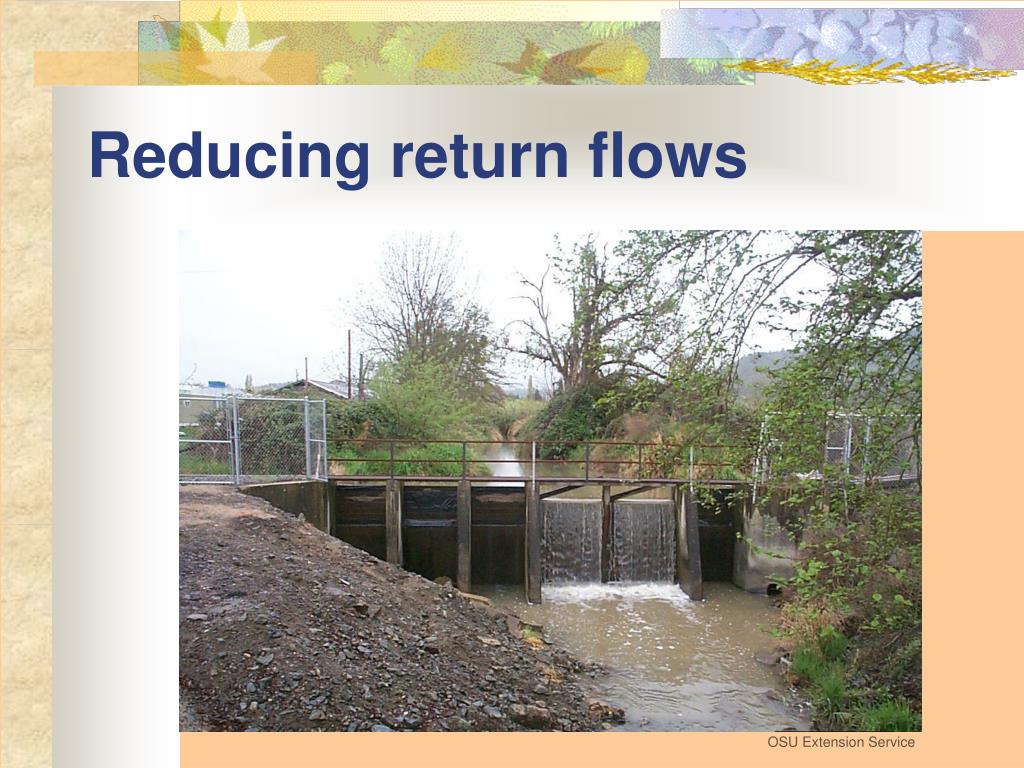 Reducing return flows

OSU Extension Service